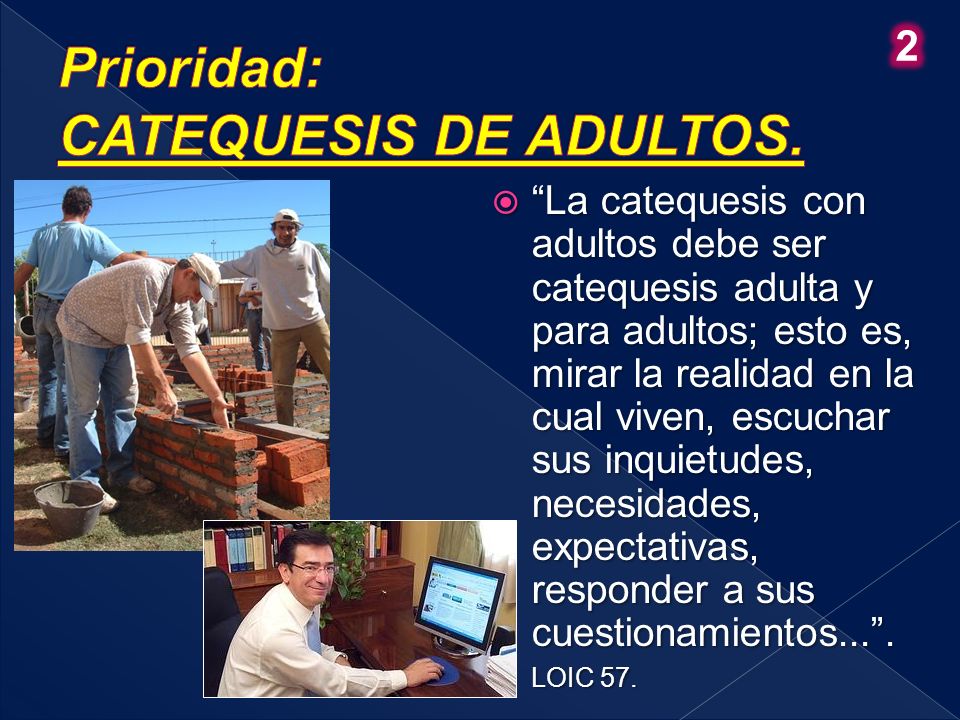 2

Prioridad:
CATEQUESIS DE ADULTOS.

“La catequesis con adultos debe ser catequesis adulta y para adultos; esto es, mirar la realidad en la cual viven, escuchar sus inquietudes, necesidades, expectativas, responder a sus cuestionamientos...”. LOIC 57.